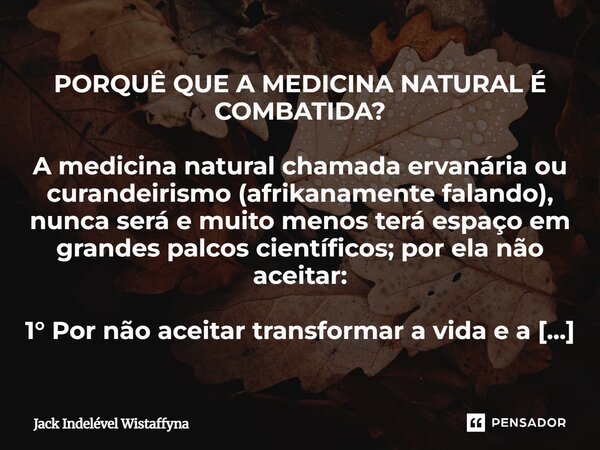 PORQUÊ QUE A MEDICINA NATURAL É COMBATIDA?

A medicina natural chamada ervanária ou curandeirismo (afrikanamente falando), nunca será e muito menos terá espaço em grandes palcos científicos; por ela não aceitar:

1° Por não aceitar transformar a vida e a [...]

Jack Indelével Wistaffyna

PENSADOR